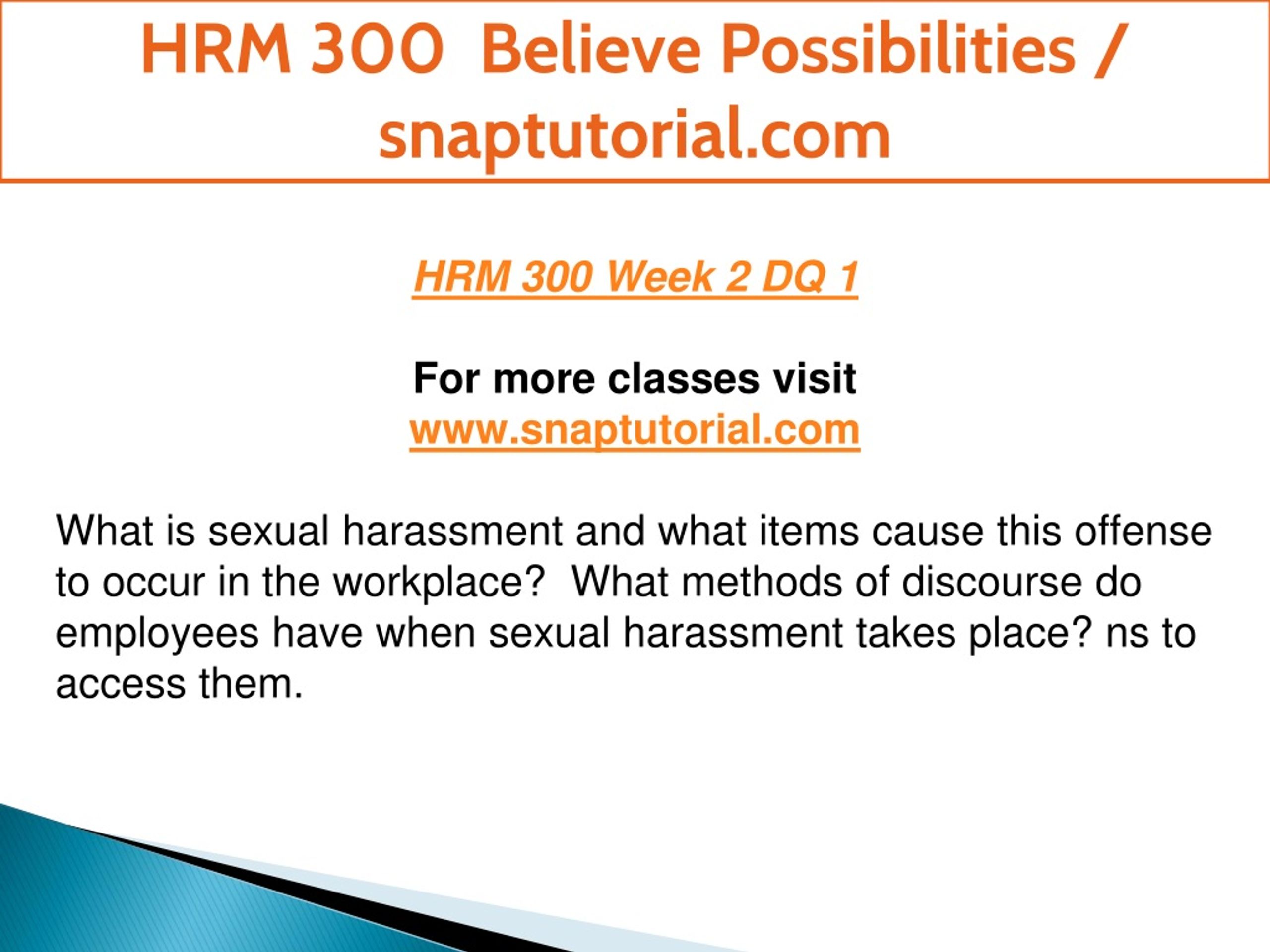 HRM 300 Believe Possibilities / snaptutorial.com

HRM 300 Week 2 DQ 1

For more classes visit
www.snaptutorial.com

What is sexual harassment and what items cause this offense to occur in the workplace? What methods of discourse do employees have when sexual harassment takes place? ns to access them.